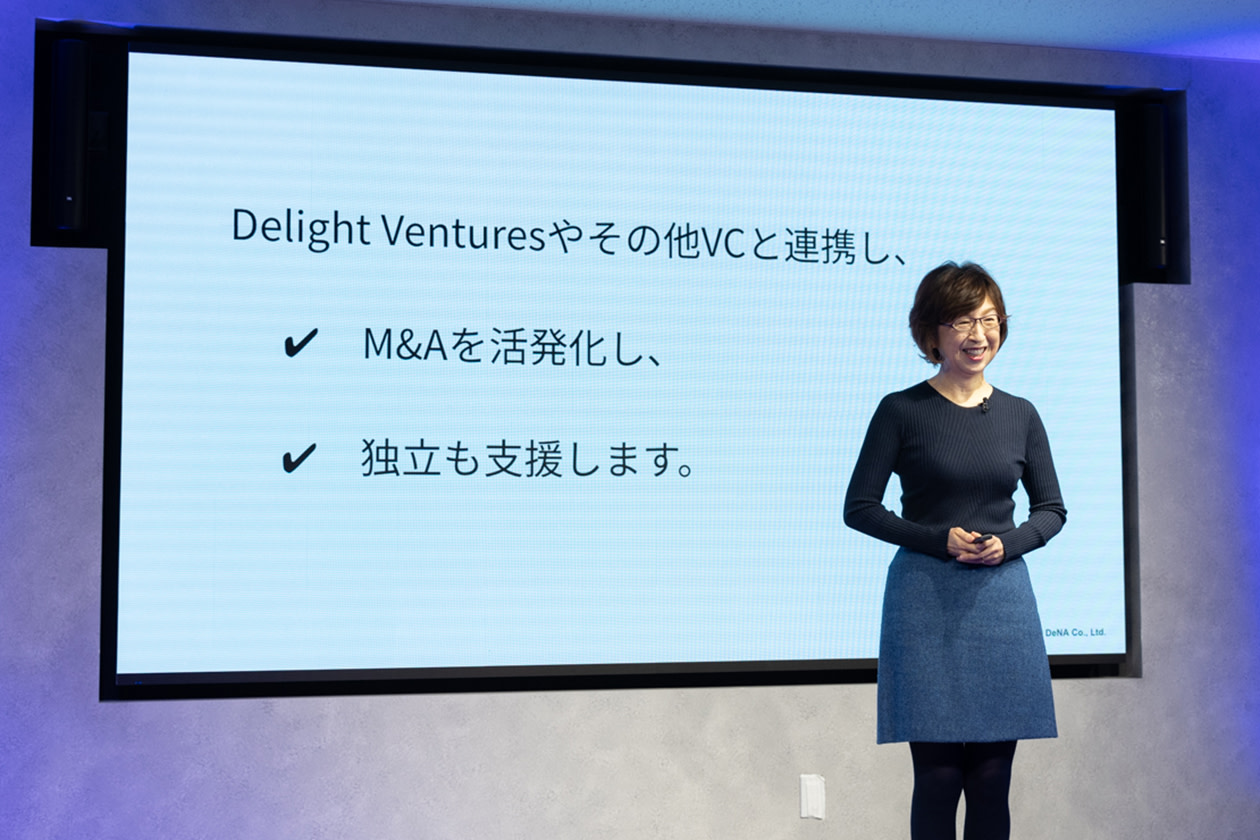 Delight Venturesやその他VCと連携し、

✔ M&Aを活発化し、

✔ 独立も支援します。

DeNA Co., Ltd.